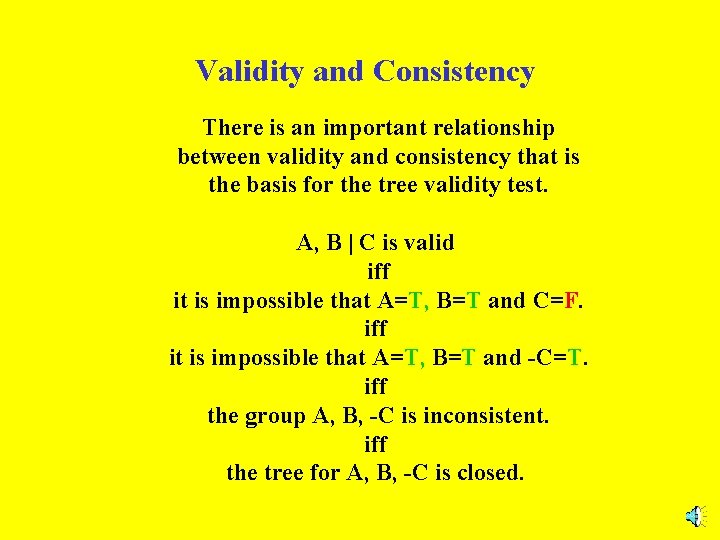 Validity and Consistency

There is an important relationship between validity and consistency that is the basis for the tree validity test.

A, B | C is valid
iff
it is impossible that A=T, B=T and C=F.
iff
it is impossible that A=T, B=T and -C=T.
iff
the group A, B, -C is inconsistent.
iff
the tree for A, B, -C is closed.